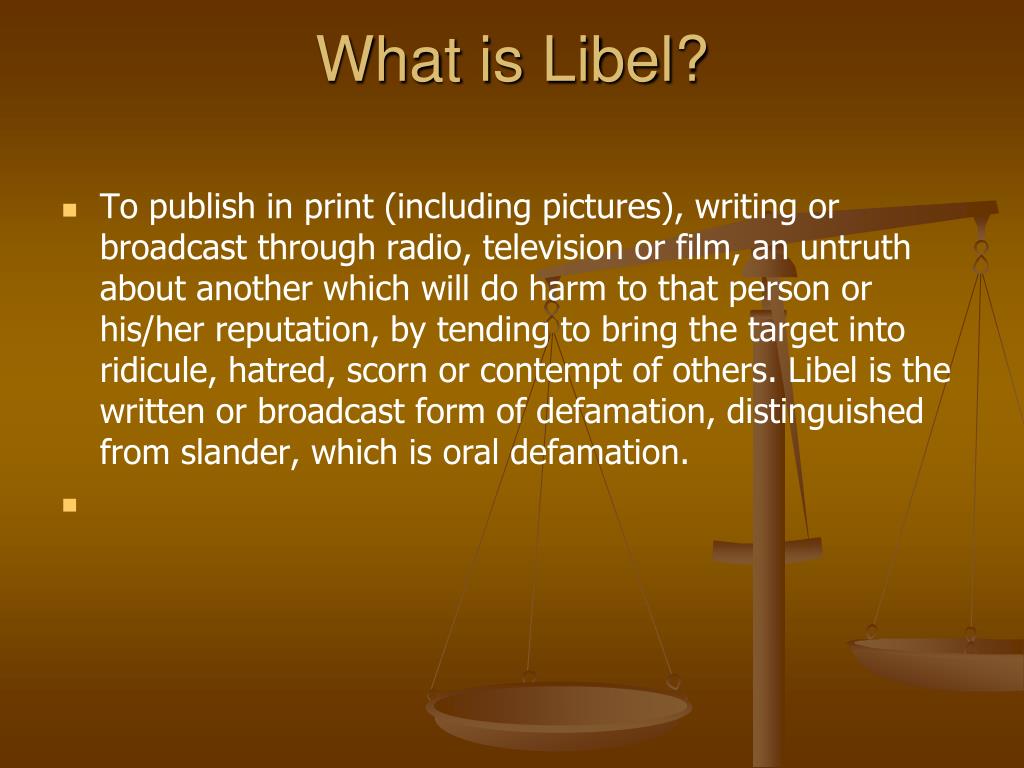 What is Libel?

To publish in print (including pictures), writing or broadcast through radio, television or film, an untruth about another which will do harm to that person or his/her reputation, by tending to bring the target into ridicule, hatred, scorn or contempt of others. Libel is the written or broadcast form of defamation, distinguished from slander, which is oral defamation.